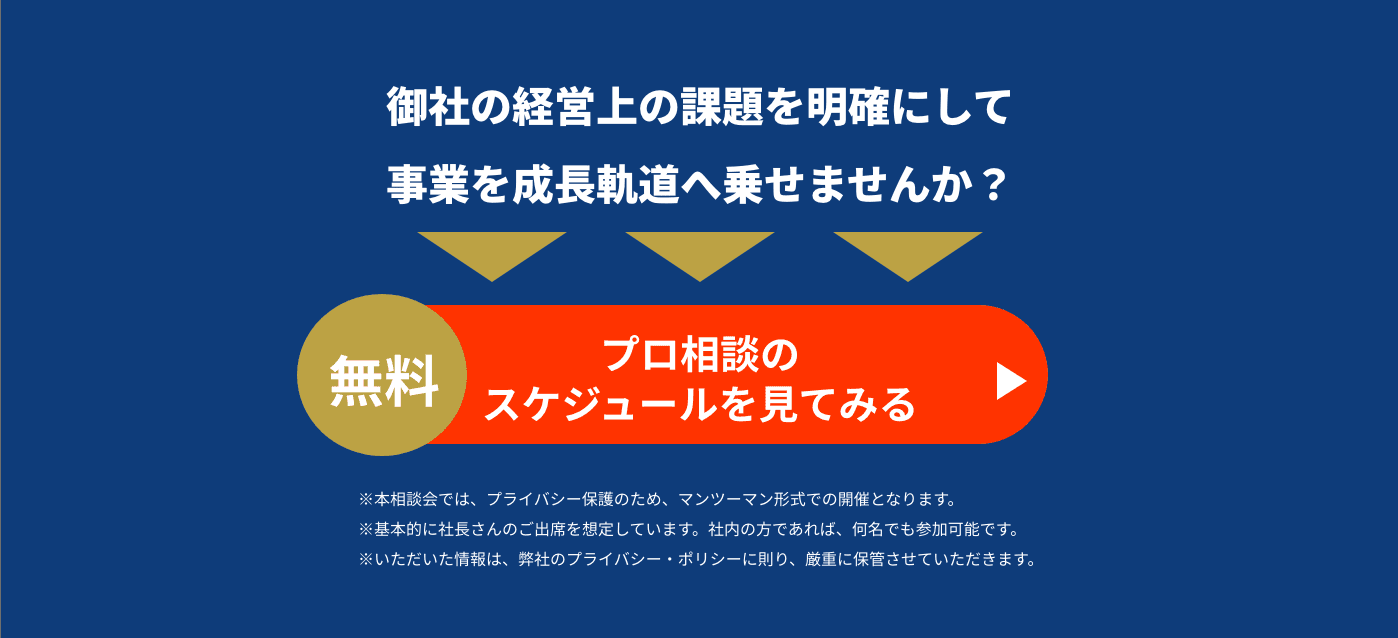 御社の経営上の課題を明確にして
事業を成長軌道へ乗せませんか？

無料

プロ相談の
スケジュールを見てみる

※本相談会では、プライバシー保護のため、マンツーマン形式での開催となります。
※基本的に社長さんのご出席を想定しています。社内の方であれば、何名でも参加可能です。
※いただいた情報は、弊社のプライバシー・ポリシーに則り、厳重に保管させていただきます。